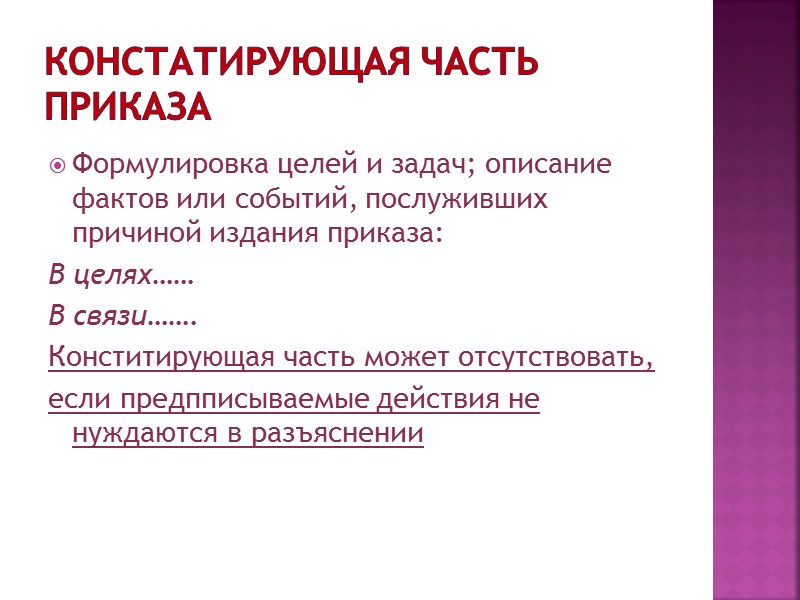 КОНСТАТИРУЮЩАЯ ЧАСТЬ ПРИКАЗА

Формулировка целей и задач; описание фактов или событий, послуживших причиной издания приказа:

В целях……

В связи…….

Конститирующая часть может отсутствовать,

если предпписываемые действия не нуждаются в разъяснении